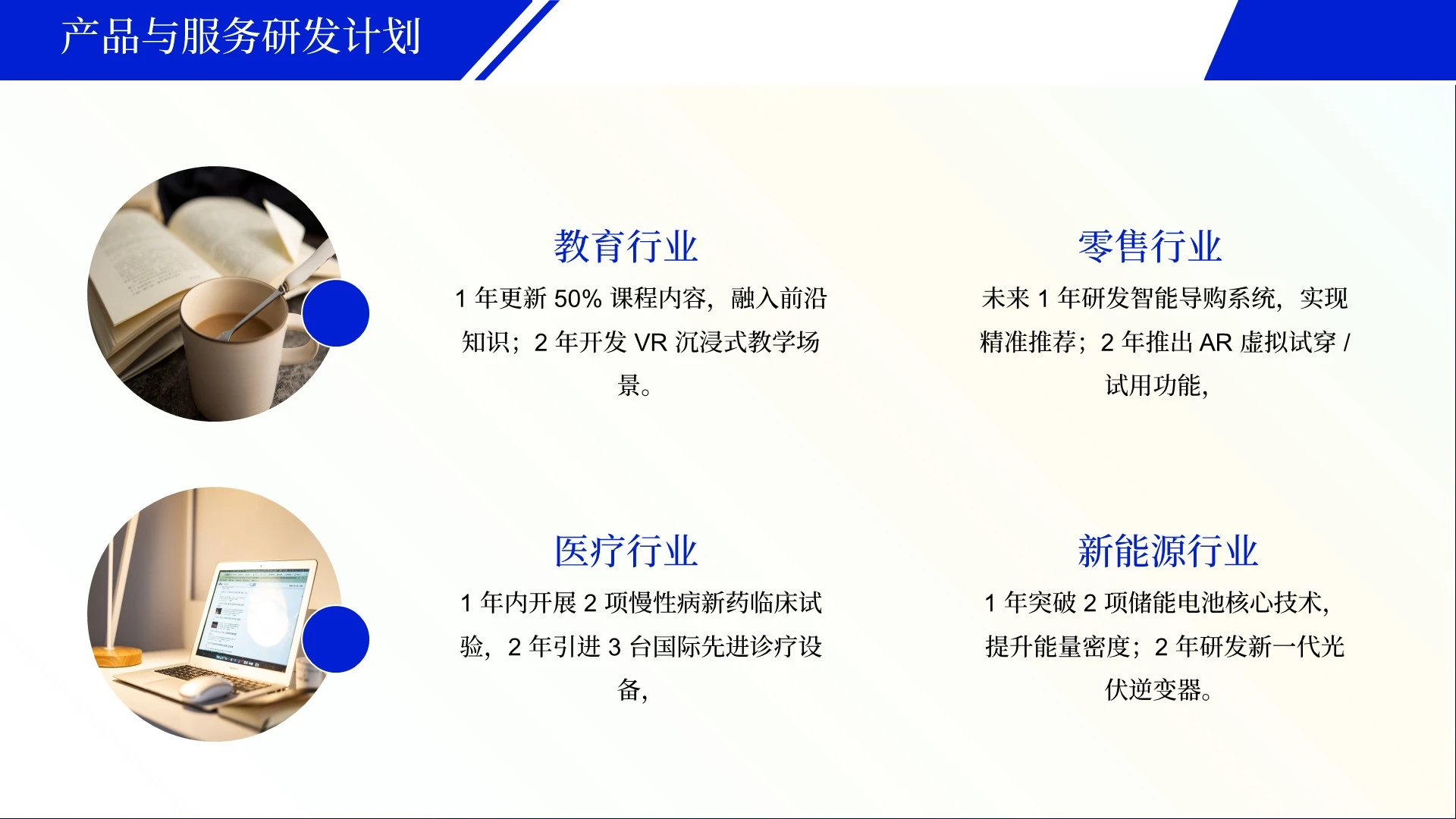 产品与服务研发计划

教育行业

1 年更新 50% 课程内容，融入前沿知识；2 年开发 VR 沉浸式教学场景。

零售行业

未来 1 年研发智能导购系统，实现精准推荐；2 年推出 AR 虚拟试穿 / 试用功能，

医疗行业

1 年内开展 2 项慢性病新药临床试验，2 年引进 3 台国际先进诊疗设备，

新能源行业

1 年突破 2 项储能电池核心技术，提升能量密度；2 年研发新一代光伏逆变器。